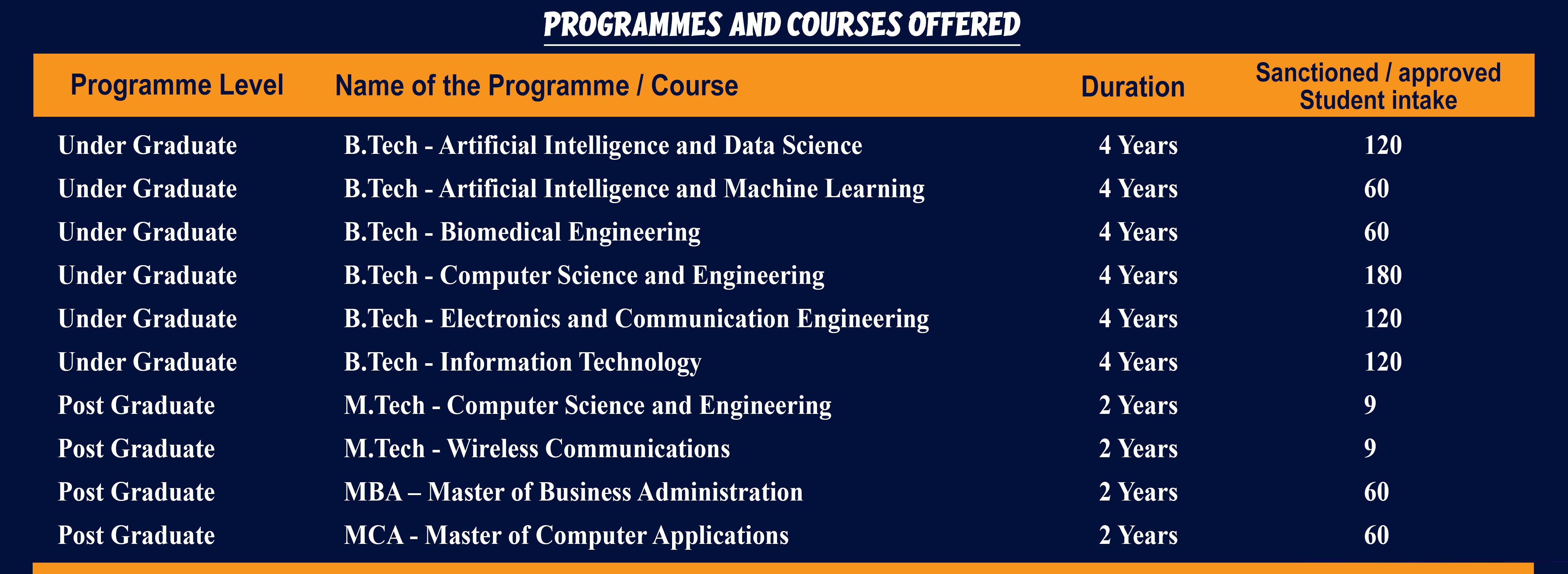 PROGRAMMES AND COURSES OFFERED

| Programme Level | Name of the Programme / Course | Duration | Sanctioned / approved Student intake |
|---|---|---|---|
| Under Graduate | B.Tech - Artificial Intelligence and Data Science | 4 Years | 120 |
| Under Graduate | B.Tech - Artificial Intelligence and Machine Learning | 4 Years | 60 |
| Under Graduate | B.Tech - Biomedical Engineering | 4 Years | 60 |
| Under Graduate | B.Tech - Computer Science and Engineering | 4 Years | 180 |
| Under Graduate | B.Tech - Electronics and Communication Engineering | 4 Years | 120 |
| Under Graduate | B.Tech - Information Technology | 4 Years | 120 |
| Post Graduate | M.Tech - Computer Science and Engineering | 2 Years | 9 |
| Post Graduate | M.Tech - Wireless Communications | 2 Years | 9 |
| Post Graduate | MBA – Master of Business Administration | 2 Years | 60 |
| Post Graduate | MCA - Master of Computer Applications | 2 Years | 60 |